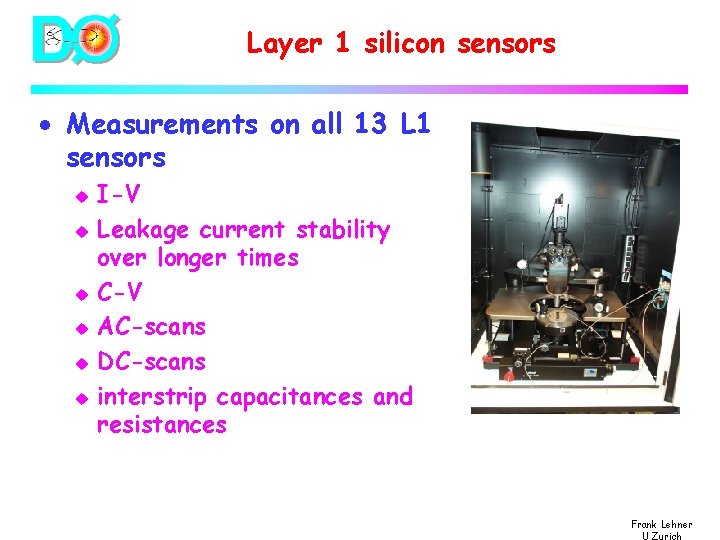 DØ

Layer 1 silicon sensors

• Measurements on all 13 L1 sensors
◆ I-V
◆ Leakage current stability over longer times
◆ C-V
◆ AC-scans
◆ DC-scans
◆ interstrip capacitances and resistances

Frank Lehner
U Zurich